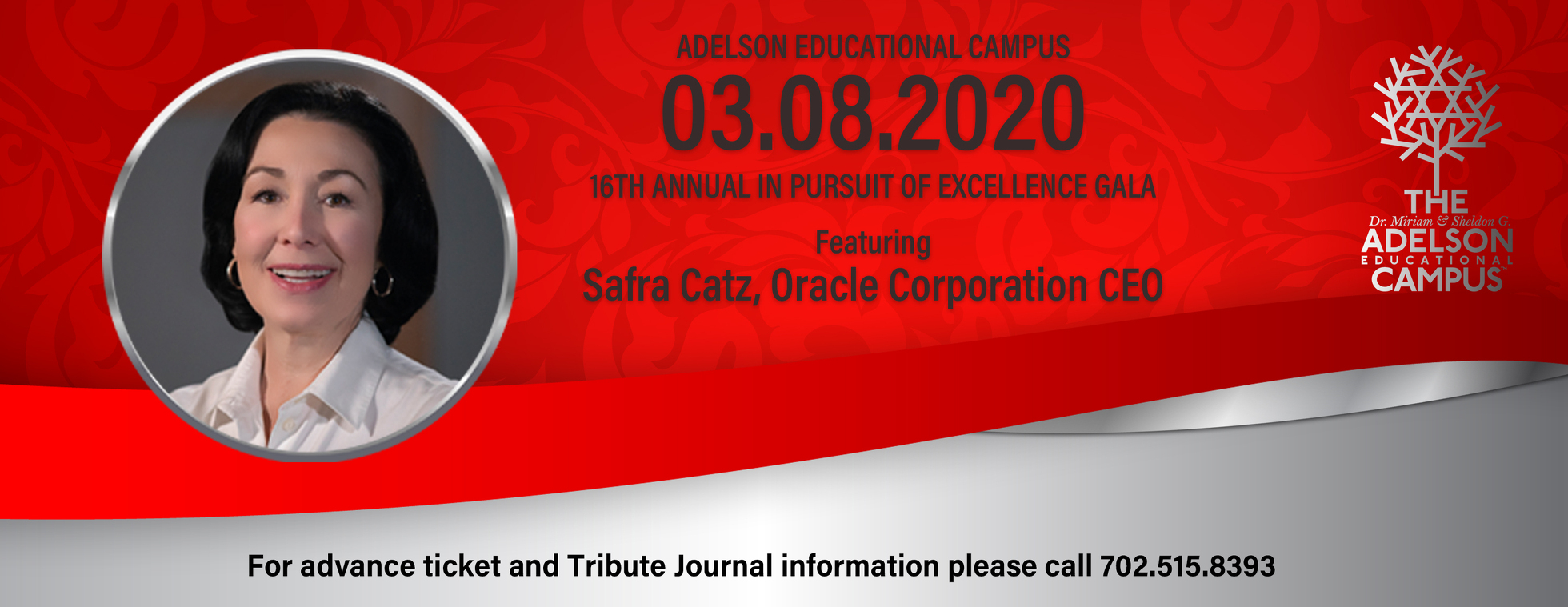 ADELSON EDUCATIONAL CAMPUS
03.08.2020
16TH ANNUAL IN PURSUIT OF EXCELLENCE GALA
Featuring
Safra Catz, Oracle Corporation CEO

THE
Dr. Miriam & Sheldon G.
ADELSON
EDUCATIONAL
CAMPUS

For advance ticket and Tribute Journal information please call 702.515.8393